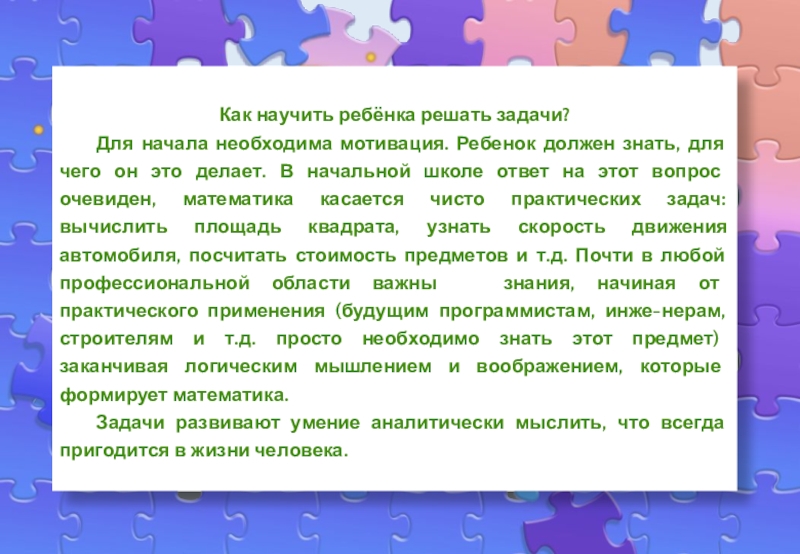 Как научить ребёнка решать задачи?

Для начала необходима мотивация. Ребенок должен знать, для чего он это делает. В начальной школе ответ на этот вопрос очевиден, математика касается чисто практических задач: вычислить площадь квадрата, узнать скорость движения автомобиля, посчитать стоимость предметов и т.д. Почти в любой профессиональной области важны знания, начиная от практического применения (будущим программистам, инже-нерам, строителям и т.д. просто необходимо знать этот предмет) заканчивая логическим мышлением и воображением, которые формирует математика.

Задачи развивают умение аналитически мыслить, что всегда пригодится в жизни человека.